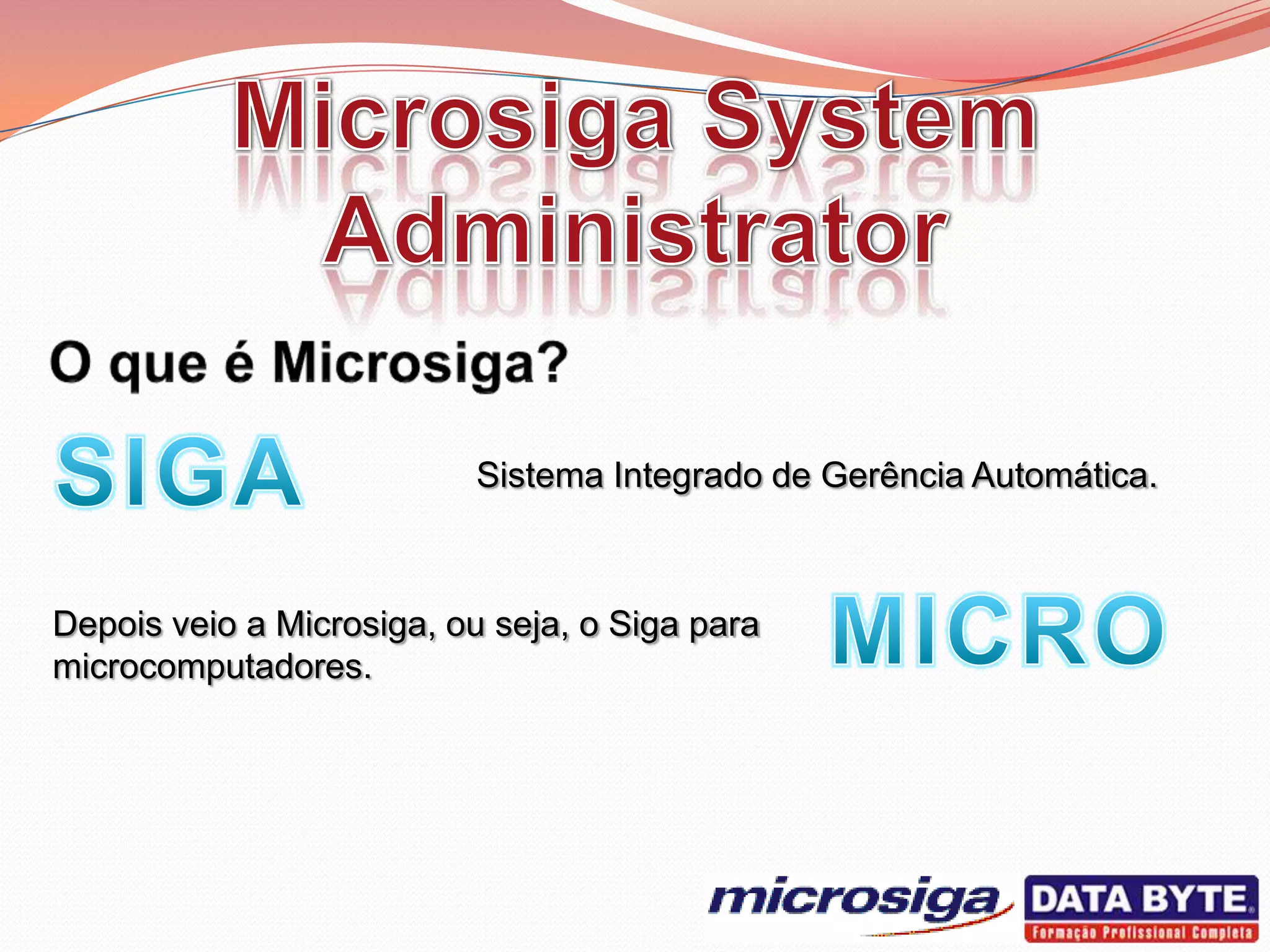 Microsiga System Administrator

O que é Microsiga?

SIGA

Sistema Integrado de Gerência Automática.

Depois veio a Microsiga, ou seja, o Siga para microcomputadores.

MICRO

microsiga

DATA BYTE
Formação Profissional Completa